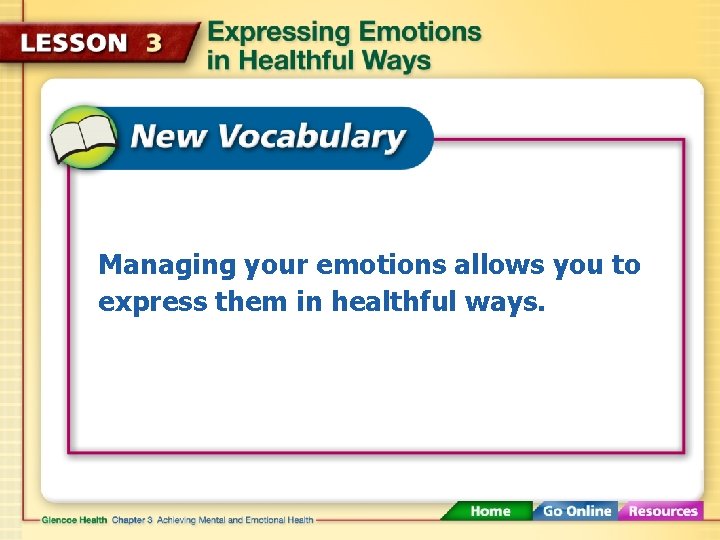 LESSON 3 Expressing Emotions in Healthful Ways

New Vocabulary

Managing your emotions allows you to express them in healthful ways.

Glencoe Health Chapter 3 Achieving Mental and Emotional Health

Home Go Online Resources